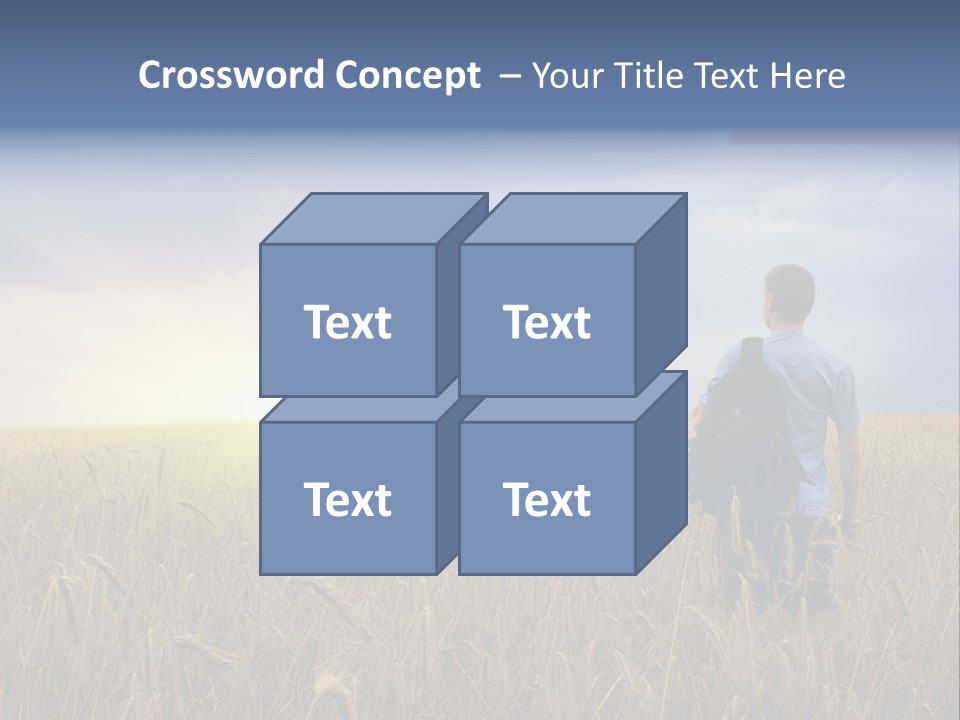 Crossword Concept – Your Title Text Here

Text

Text

Text

Text